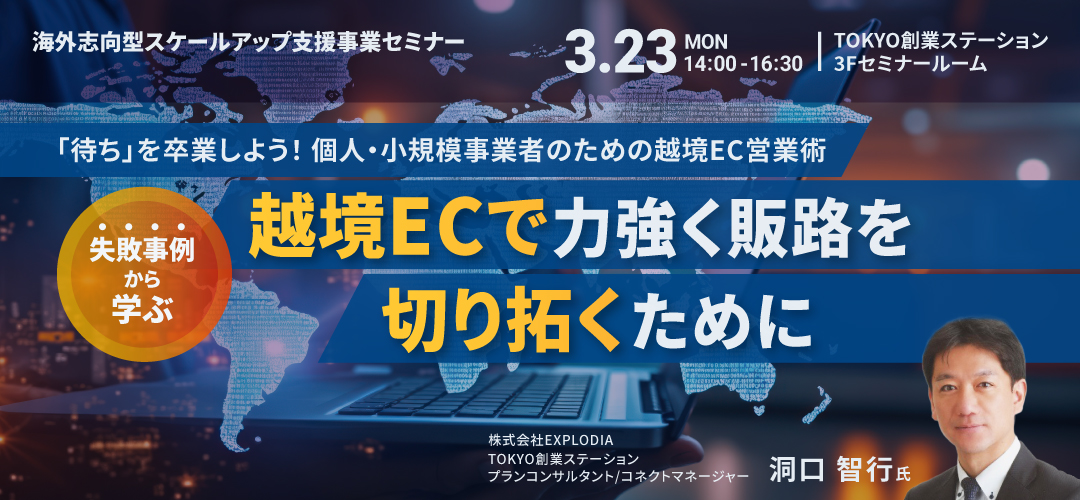 海外志向型スケールアップ支援事業セミナー

3.23 MON 14:00-16:30

TOKYO創業ステーション 3Fセミナールーム

「待ち」を卒業しよう！個人・小規模事業者のための越境EC営業術

失敗事例から学ぶ

越境ECで力強く販路を切り拓くために

株式会社EXPLODIA
TOKYO創業ステーション
プランコンサルタント/コネクトマネージャー

洞口 智行氏